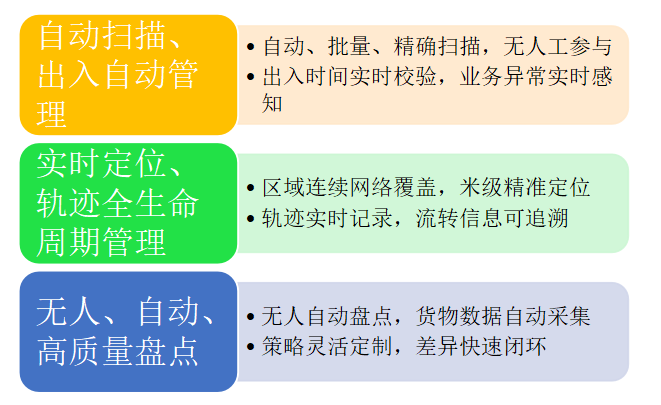 自动扫描、出入自动管理

• 自动、批量、精确扫描，无人工参与
• 出入时间实时校验，业务异常实时感知

实时定位、轨迹全生命周期管理

• 区域连续网络覆盖，米级精准定位
• 轨迹实时记录，流转信息可追溯

无人、自动、高质量盘点

• 无人自动盘点，货物数据自动采集
• 策略灵活定制，差异快速闭环